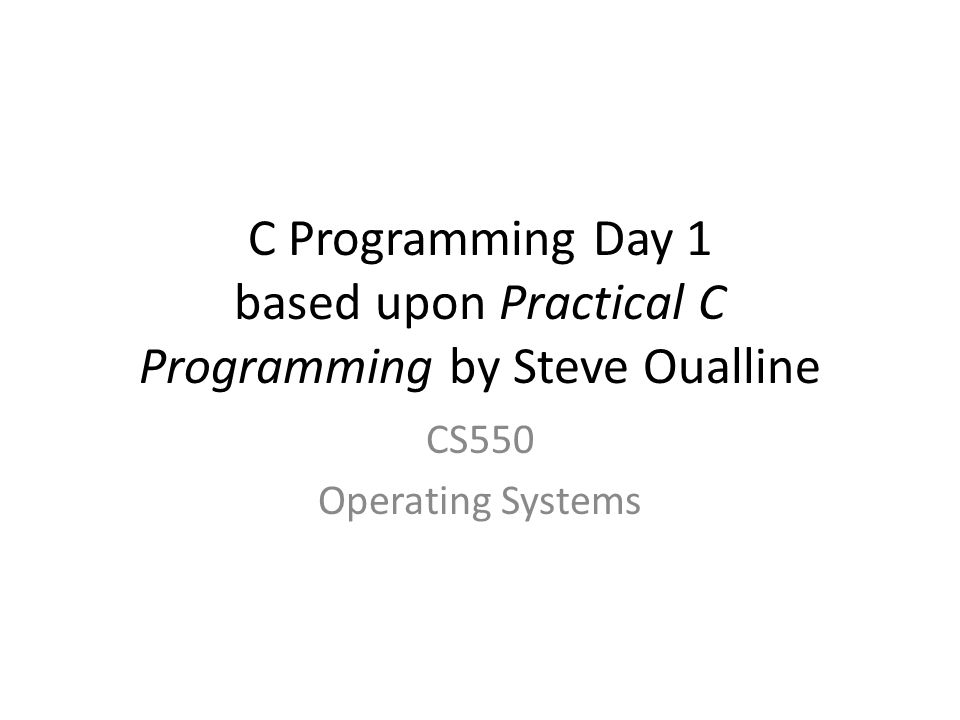 C Programming Day 1
based upon Practical C Programming by Steve Oualline

CS550
Operating Systems